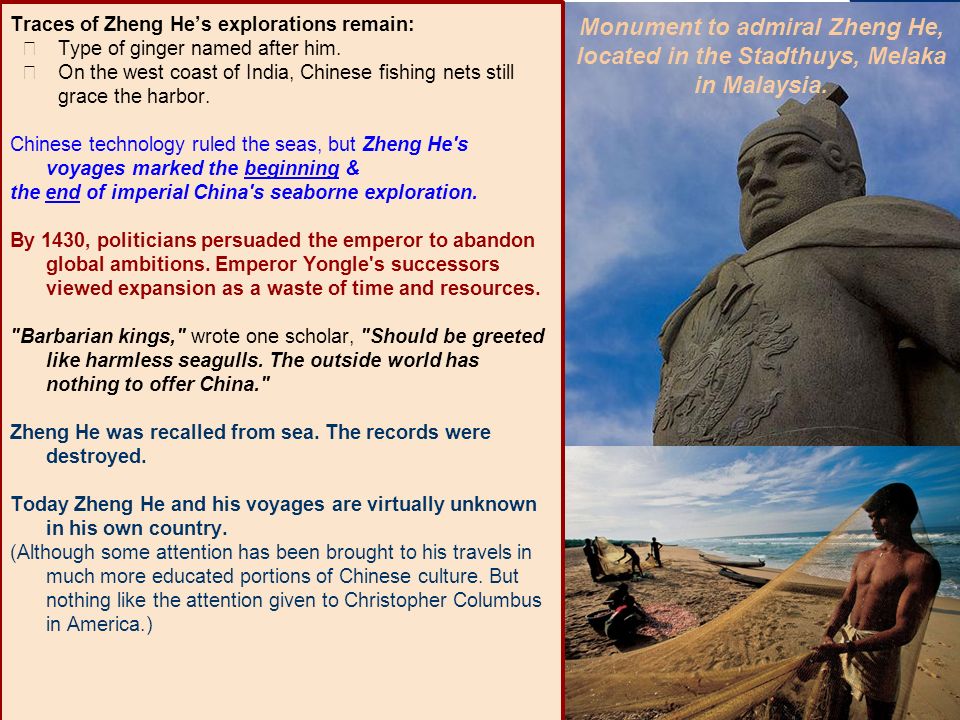 Traces of Zheng He's explorations remain:
 Type of ginger named after him.
 On the west coast of India, Chinese fishing nets still grace the harbor.

Chinese technology ruled the seas, but Zheng He's voyages marked the beginning & the end of imperial China's seaborne exploration.

By 1430, politicians persuaded the emperor to abandon global ambitions. Emperor Yongle's successors viewed expansion as a waste of time and resources.

"Barbarian kings," wrote one scholar, "Should be greeted like harmless seagulls. The outside world has nothing to offer China."

Zheng He was recalled from sea. The records were destroyed.

Today Zheng He and his voyages are virtually unknown in his own country.
(Although some attention has been brought to his travels in much more educated portions of Chinese culture. But nothing like the attention given to Christopher Columbus in America.)

Monument to admiral Zheng He, located in the Stadthuys, Melaka in Malaysia.